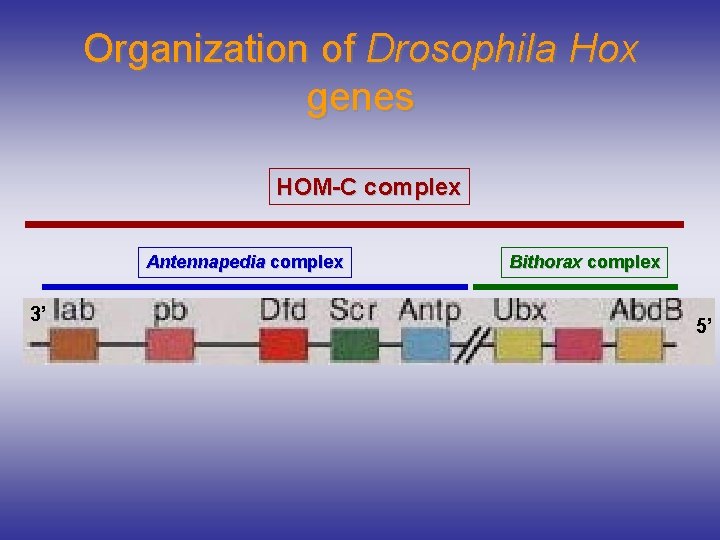 Organization of Drosophila Hox genes

HOM-C complex

Antennapedia complex

Bithorax complex

3' lab pb Dfd Scr Antp Ubx AbdB 5'